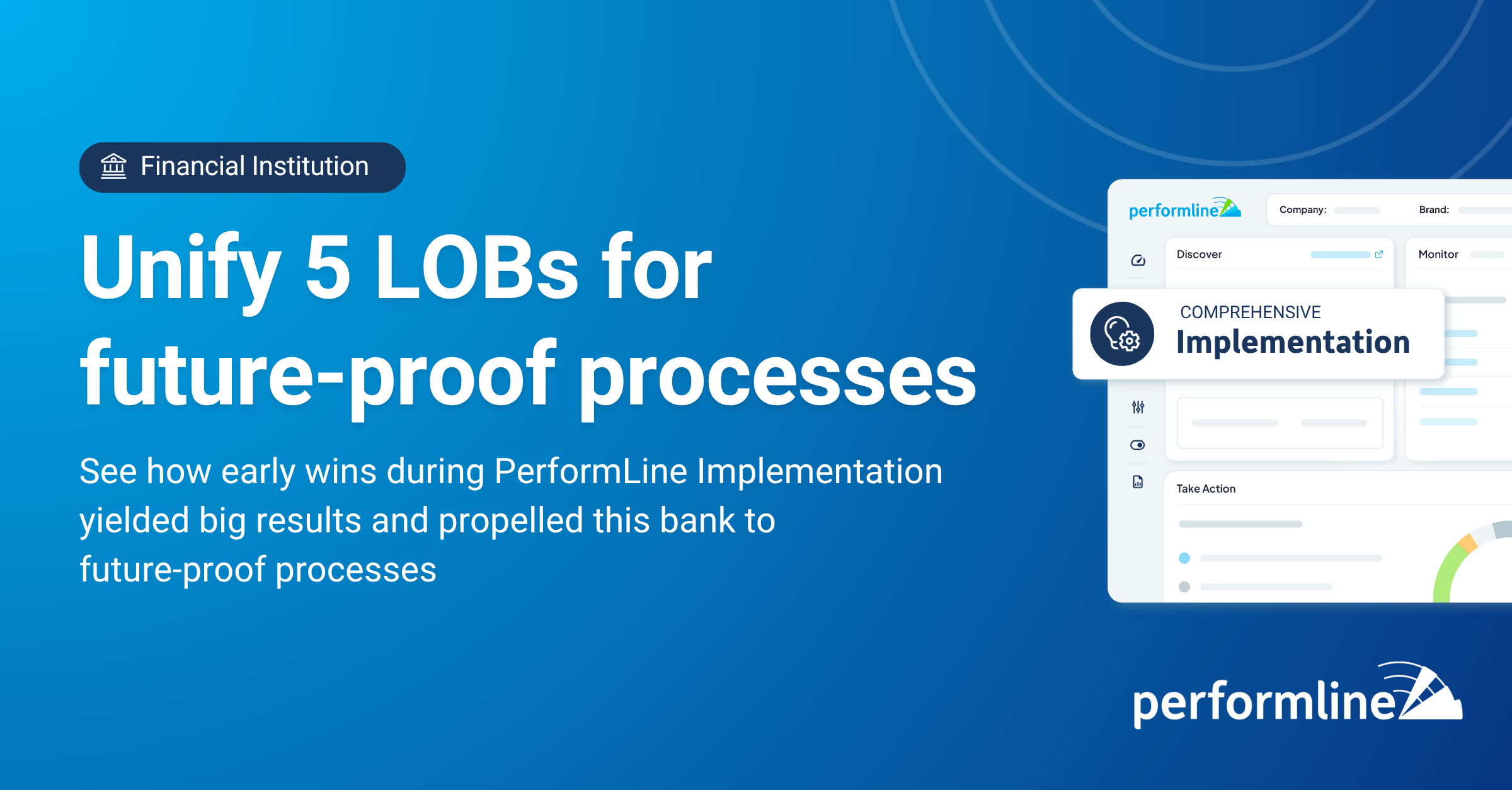 Financial Institution

Unify 5 LOBs for future-proof processes

See how early wins during PerformLine Implementation yielded big results and propelled this bank to future-proof processes

performline

Company:

Brand:

Discover

Monitor

COMPREHENSIVE

Implementation

Take Action

performline